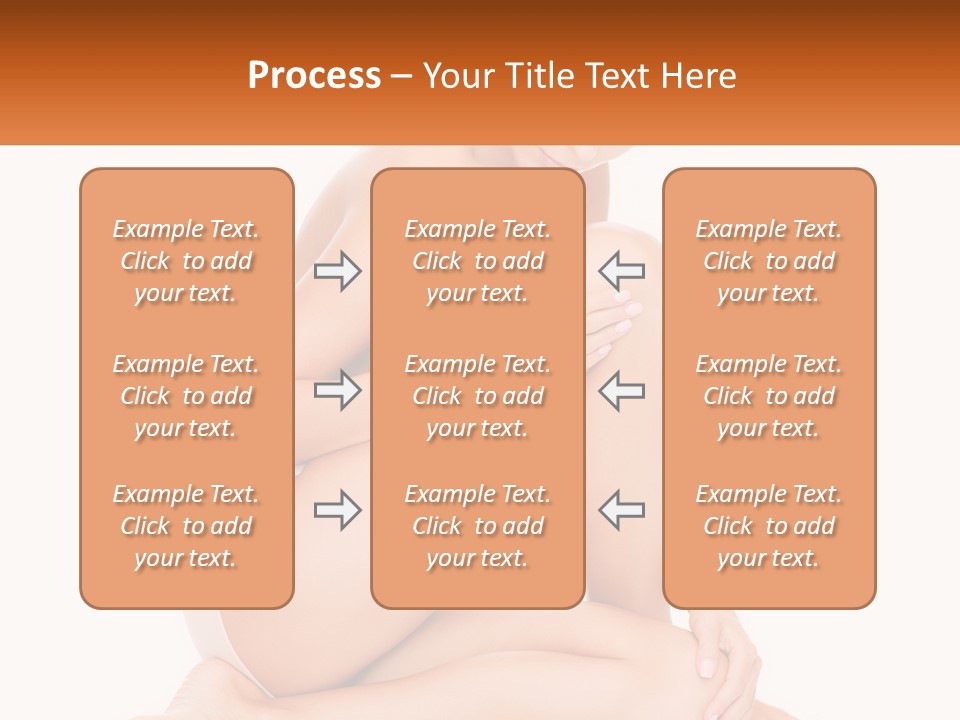 Process – Your Title Text Here

Example Text. Click to add your text.

Example Text. Click to add your text.

Example Text. Click to add your text.

Example Text. Click to add your text.

Example Text. Click to add your text.

Example Text. Click to add your text.

Example Text. Click to add your text.

Example Text. Click to add your text.

Example Text. Click to add your text.